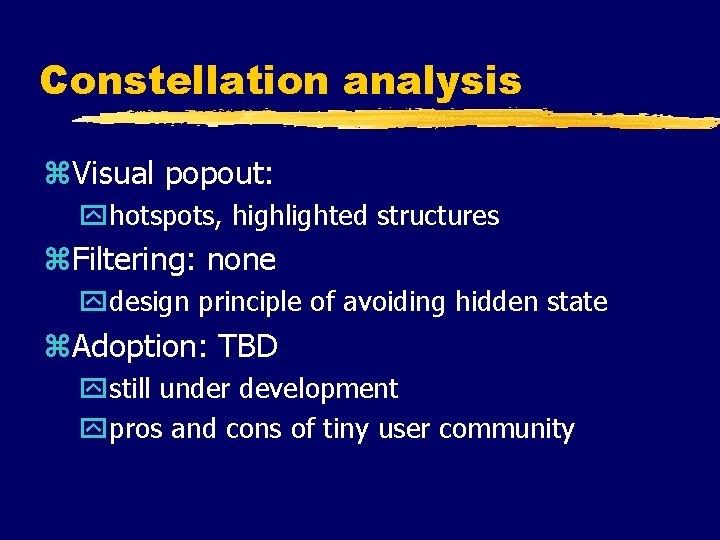 Constellation analysis

⌘Visual popout:

☒hotspots, highlighted structures

⌘Filtering: none

☒design principle of avoiding hidden state

⌘Adoption: TBD

☒still under development

☒pros and cons of tiny user community